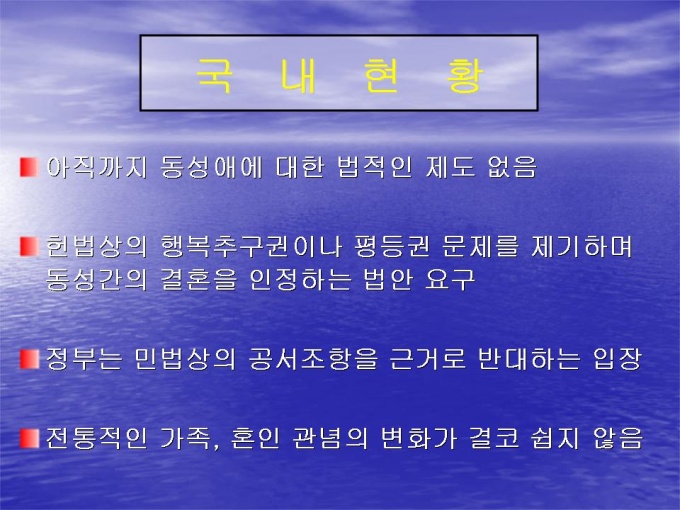 국 내 현 황

아직까지 동성애에 대한 법적인 제도 없음

헌법상의 행복추구권이나 평등권 문제를 제기하며 동성간의 결혼을 인정하는 법안 요구

정부는 민법상의 공서조항을 근거로 반대하는 입장

전통적인 가족, 혼인 관념의 변화가 결코 쉽지 않음